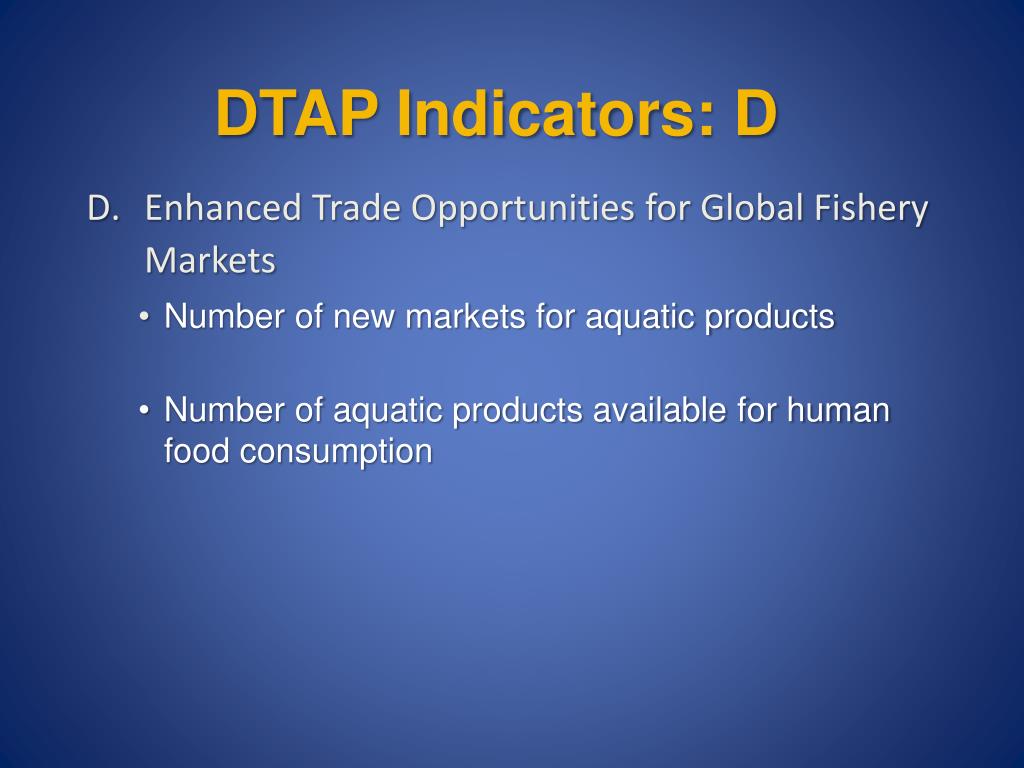 DTAP Indicators: D

D. Enhanced Trade Opportunities for Global Fishery Markets

• Number of new markets for aquatic products

• Number of aquatic products available for human food consumption